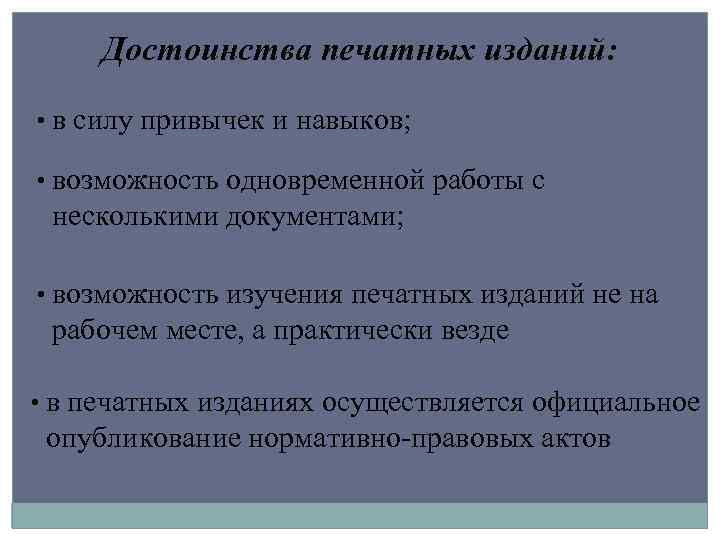 Достоинства печатных изданий:

• в силу привычек и навыков;

• возможность одновременной работы с несколькими документами;

• возможность изучения печатных изданий не на рабочем месте, а практически везде

• в печатных изданиях осуществляется официальное опубликование нормативно-правовых актов